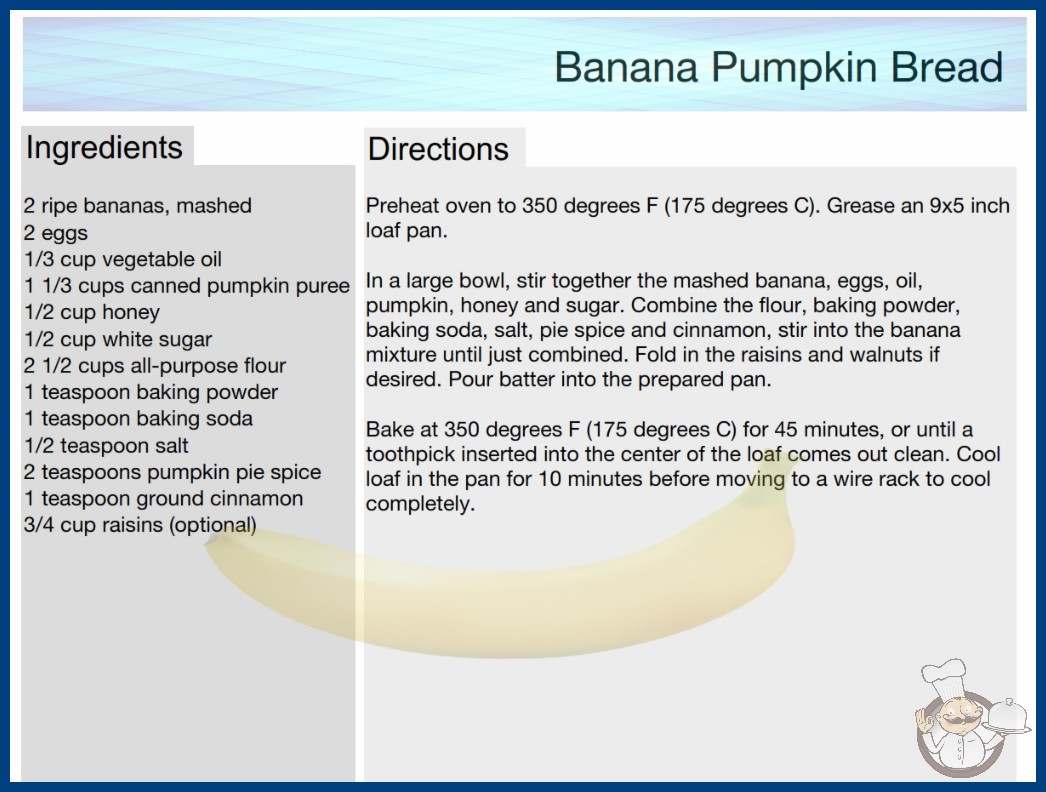 Banana Pumpkin Bread

Ingredients

2 ripe bananas, mashed
2 eggs
1/3 cup vegetable oil
1 1/3 cups canned pumpkin puree
1/2 cup honey
1/2 cup white sugar
2 1/2 cups all-purpose flour
1 teaspoon baking powder
1 teaspoon baking soda
1/2 teaspoon salt
2 teaspoons pumpkin pie spice
1 teaspoon ground cinnamon
3/4 cup raisins (optional)

Directions

Preheat oven to 350 degrees F (175 degrees C). Grease an 9x5 inch loaf pan.

In a large bowl, stir together the mashed banana, eggs, oil, pumpkin, honey and sugar. Combine the flour, baking powder, baking soda, salt, pie spice and cinnamon, stir into the banana mixture until just combined. Fold in the raisins and walnuts if desired. Pour batter into the prepared pan.

Bake at 350 degrees F (175 degrees C) for 45 minutes, or until a toothpick inserted into the center of the loaf comes out clean. Cool loaf in the pan for 10 minutes before moving to a wire rack to cool completely.